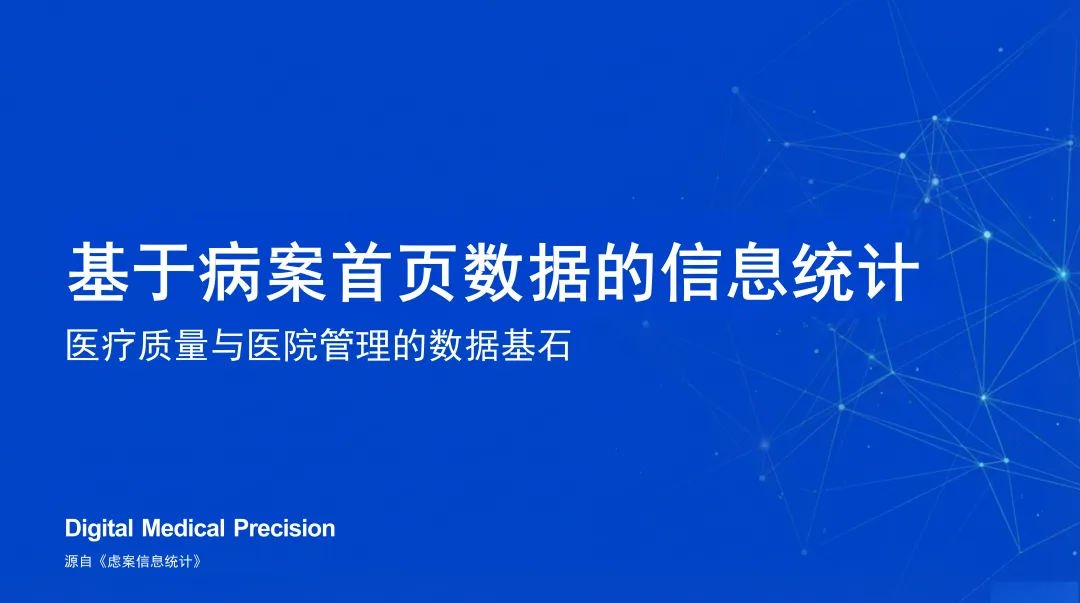 基于病案首页数据的信息统计

医疗质量与医院管理的数据基石

Digital Medical Precision

源自《虑案信息统计》